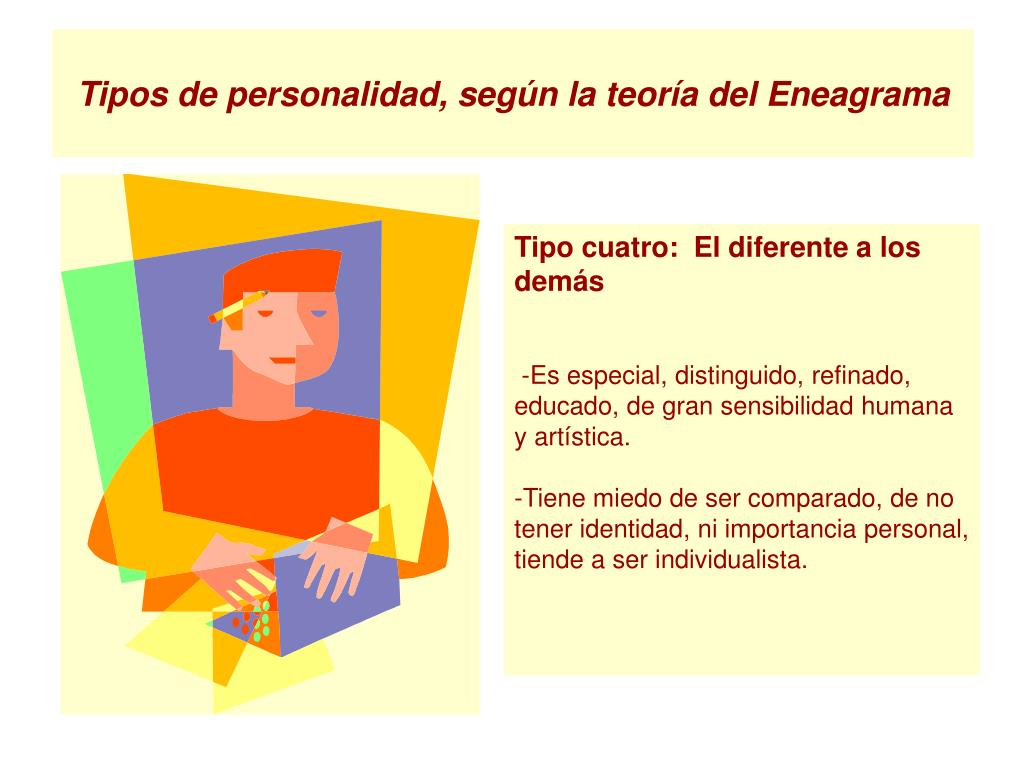 Tipos de personalidad, según la teoría del Eneagrama

Tipo cuatro: El diferente a los demás

-Es especial, distinguido, refinado, educado, de gran sensibilidad humana y artística.

-Tiene miedo de ser comparado, de no tener identidad, ni importancia personal, tiende a ser individualista.